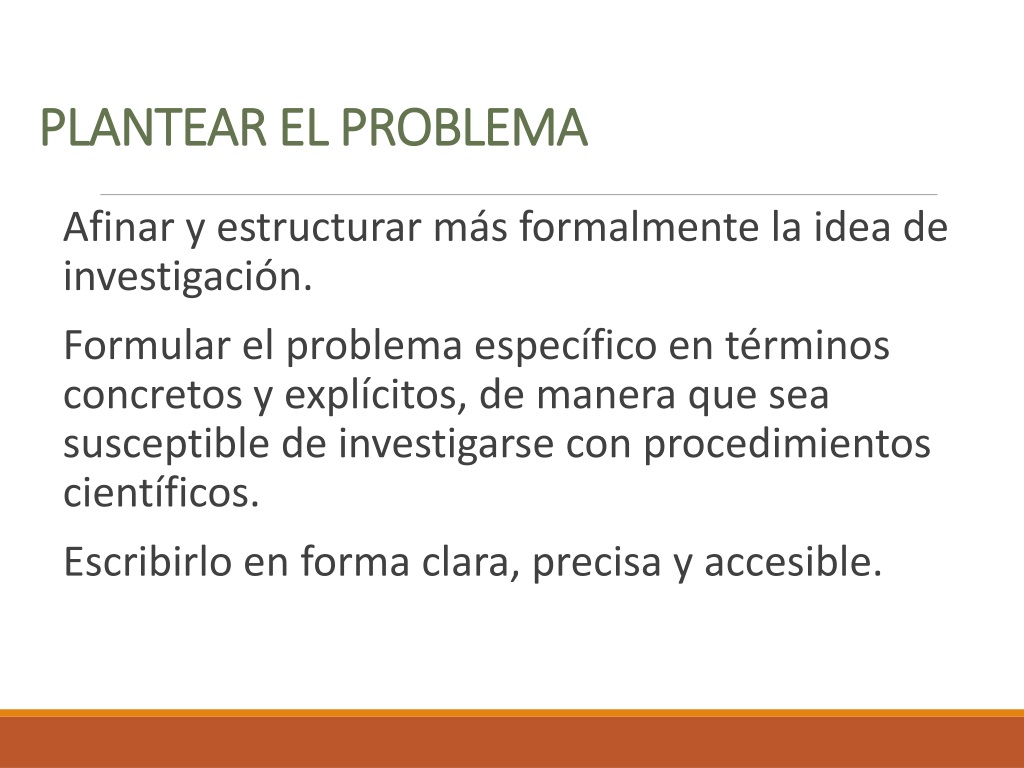 PLANTEAR EL PROBLEMA

Afinar y estructurar más formalmente la idea de investigación.

Formular el problema específico en términos concretos y explícitos, de manera que sea susceptible de investigarse con procedimientos científicos.

Escribirlo en forma clara, precisa y accesible.